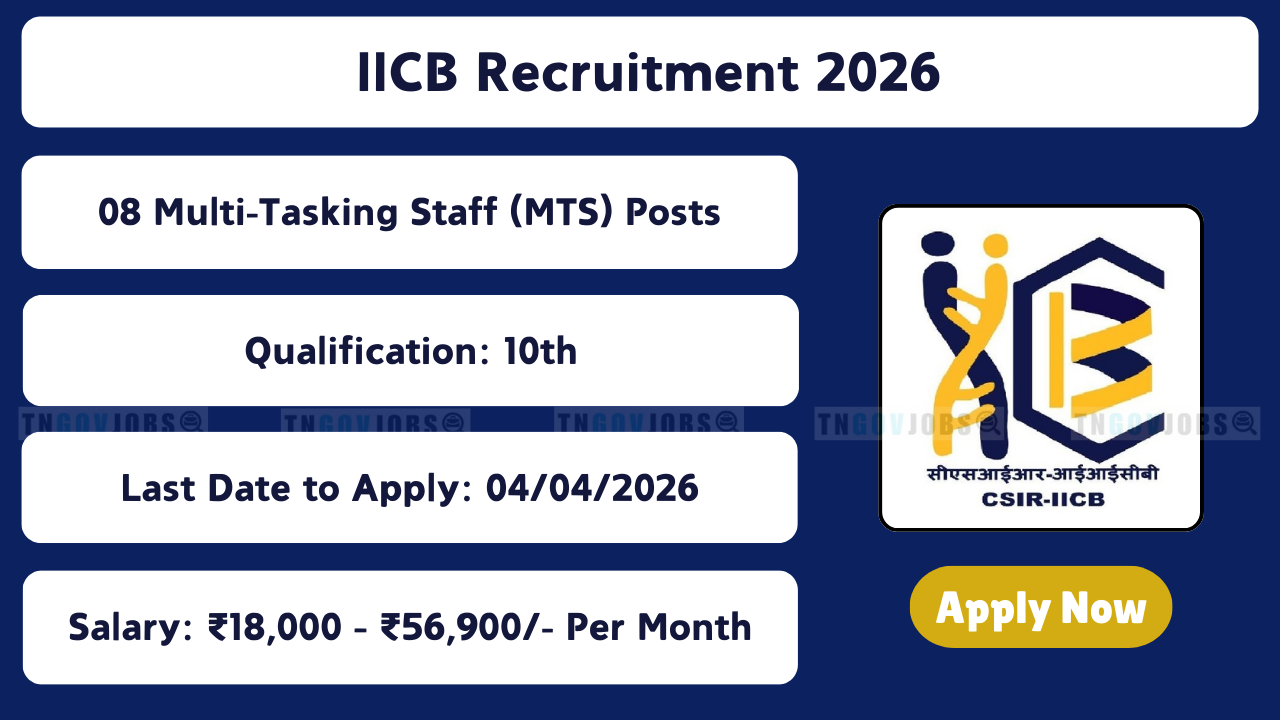 IICB Recruitment 2026

08 Multi-Tasking Staff (MTS) Posts

Qualification: 10th

TNGOVJOBS TNGOVJOBS TNGOVJOBS TNGOVJOBS TNGOVJOBS

Last Date to Apply: 04/04/2026

Salary: ₹18,000 - ₹56,900/- Per Month

सीएसआईआर-आईआईसीबी
CSIR-IICB

Apply Now